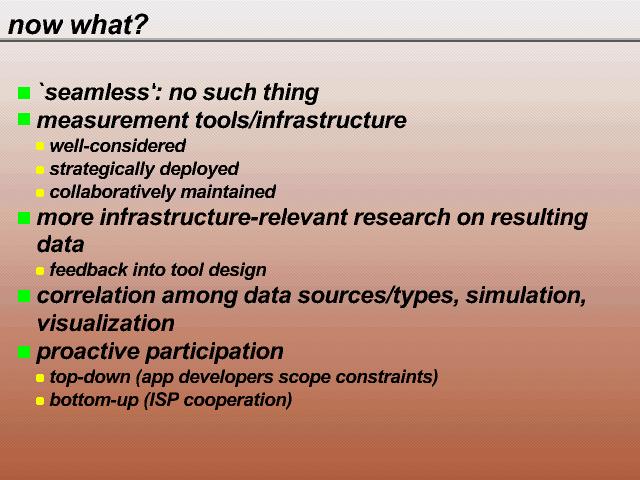 now what?

`seamless': no such thing

measurement tools/infrastructure

well-considered

strategically deployed

collaboratively maintained

more infrastructure-relevant research on resulting data

feedback into tool design

correlation among data sources/types, simulation, visualization

proactive participation

top-down (app developers scope constraints)

bottom-up (ISP cooperation)